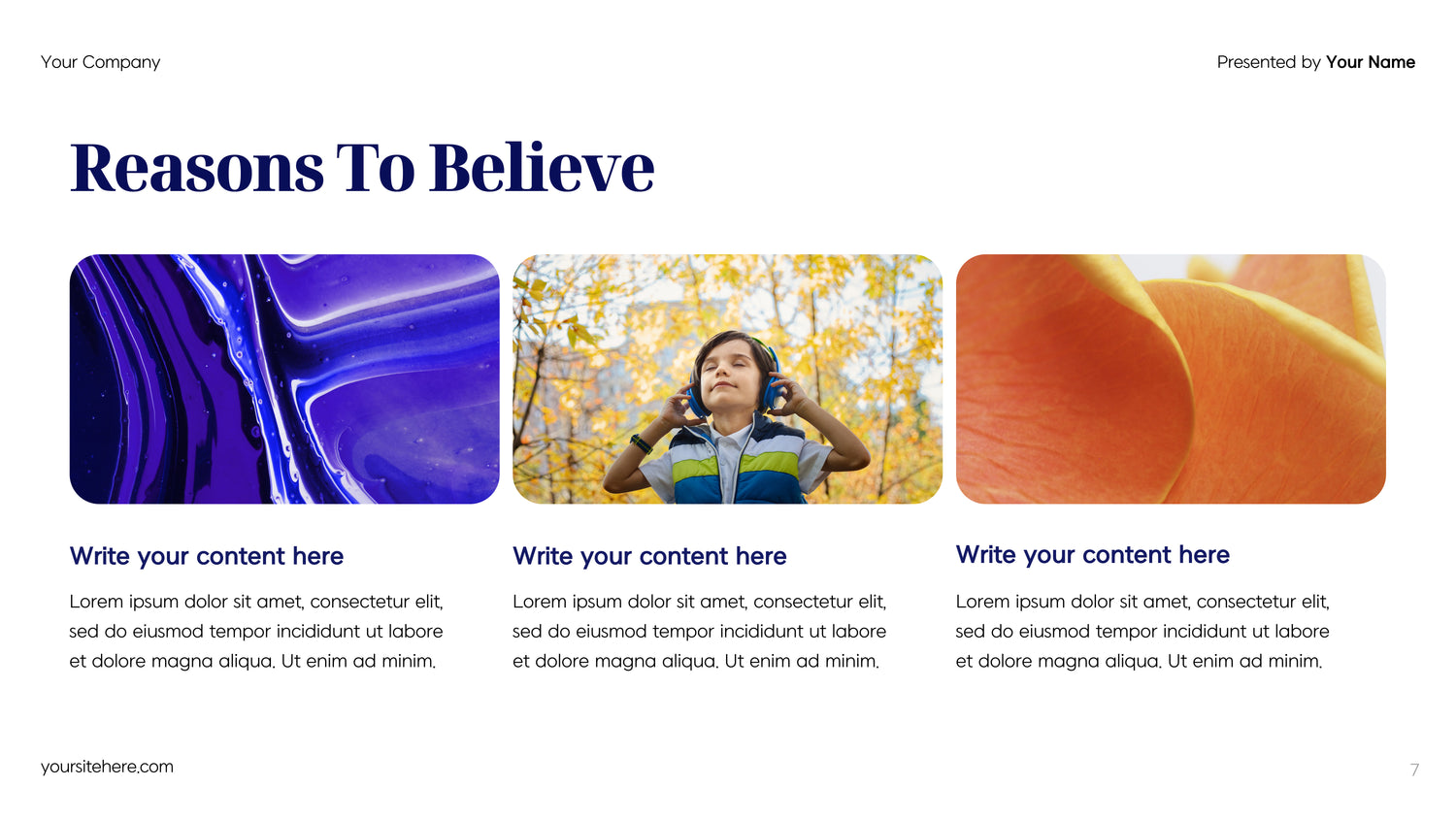 Your Company

Presented by Your Name

Reasons To Believe

Write your content here

Lorem ipsum dolor sit amet, consectetur elit, sed do eiusmod tempor incididunt ut labore et dolore magna aliqua. Ut enim ad minim.

Write your content here

Lorem ipsum dolor sit amet, consectetur elit, sed do eiusmod tempor incididunt ut labore et dolore magna aliqua. Ut enim ad minim.

Write your content here

Lorem ipsum dolor sit amet, consectetur elit, sed do eiusmod tempor incididunt ut labore et dolore magna aliqua. Ut enim ad minim.

yoursitehere.com

7